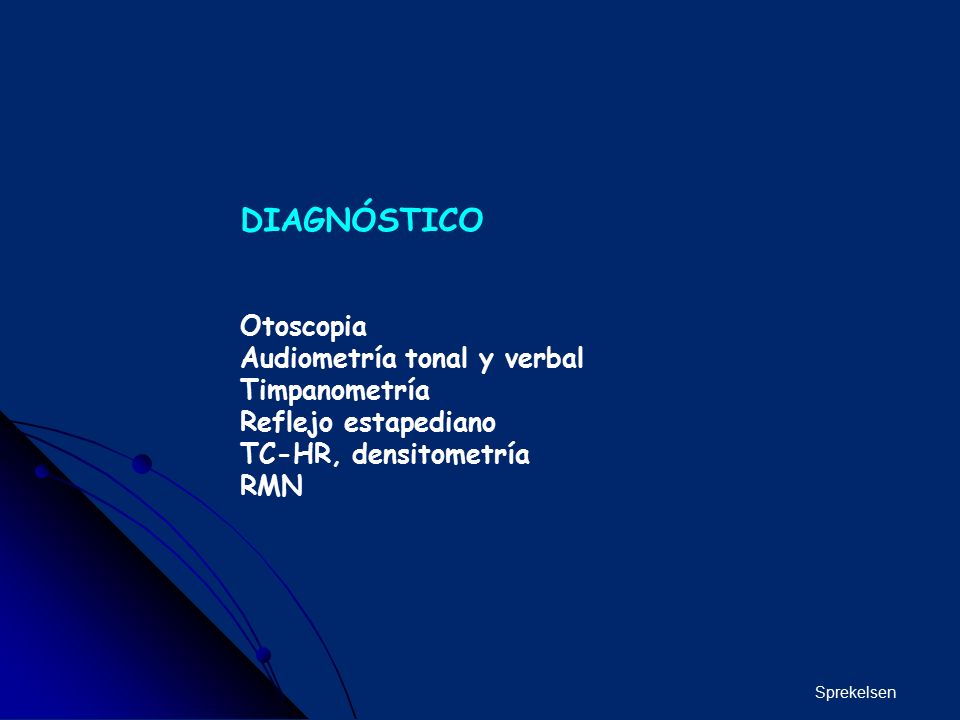 DIAGNÓSTICO

Otoscopia
Audiometría tonal y verbal
Timpanometría
Reflejo estapediano
TC-HR, densitometría
RMN

Sprekelsen